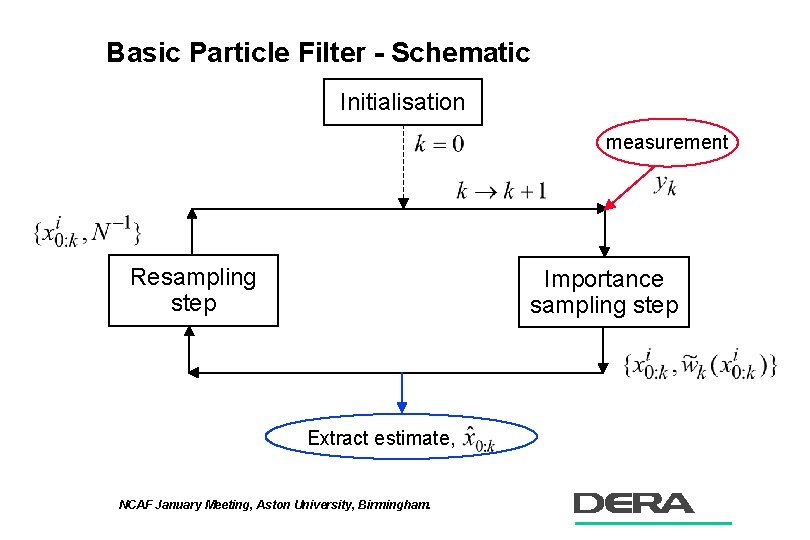 Basic Particle Filter - Schematic

Initialisation

$k = 0$

measurement

$y_k$

$k \rightarrow k+1$

$\{x_{0:k}^i, N^{-1}\}$

Resampling step

Importance sampling step

$\{x_{0:k}^i, \widetilde{w}_k(x_{0:k}^i)\}$

Extract estimate, $\hat{x}_{0:k}$

NCAF January Meeting, Aston University, Birmingham.

DERA